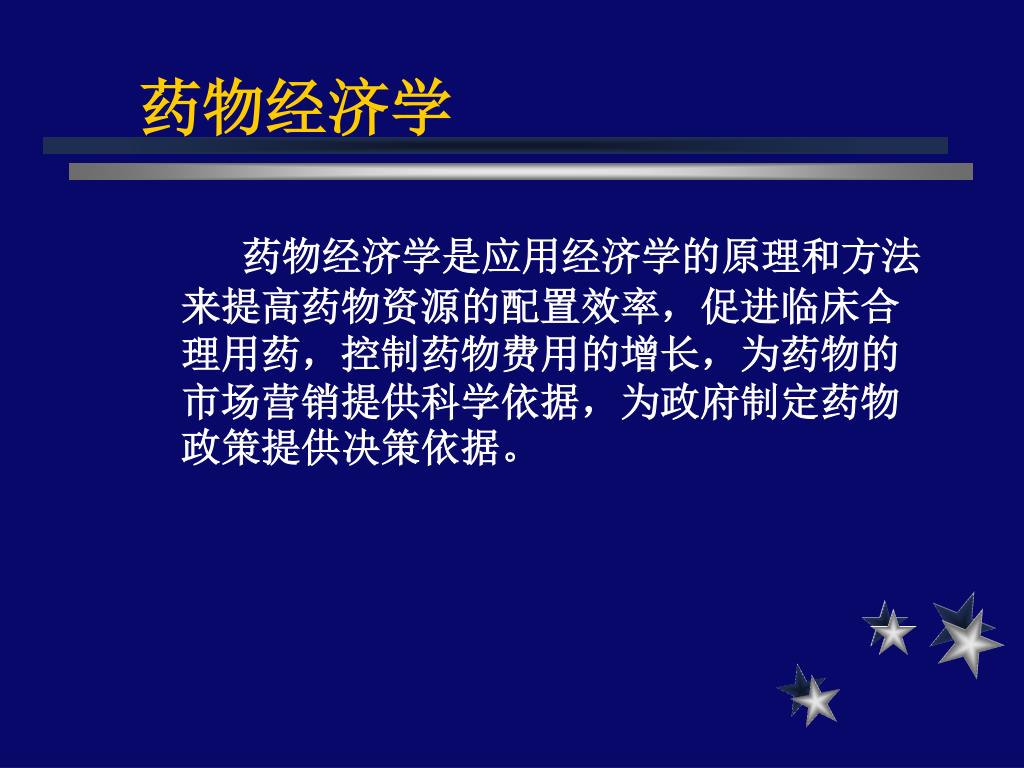 药物经济学

药物经济学是应用经济学的原理和方法来提高药物资源的配置效率，促进临床合理用药，控制药物费用的增长，为药物的市场营销提供科学依据，为政府制定药物政策提供决策依据。